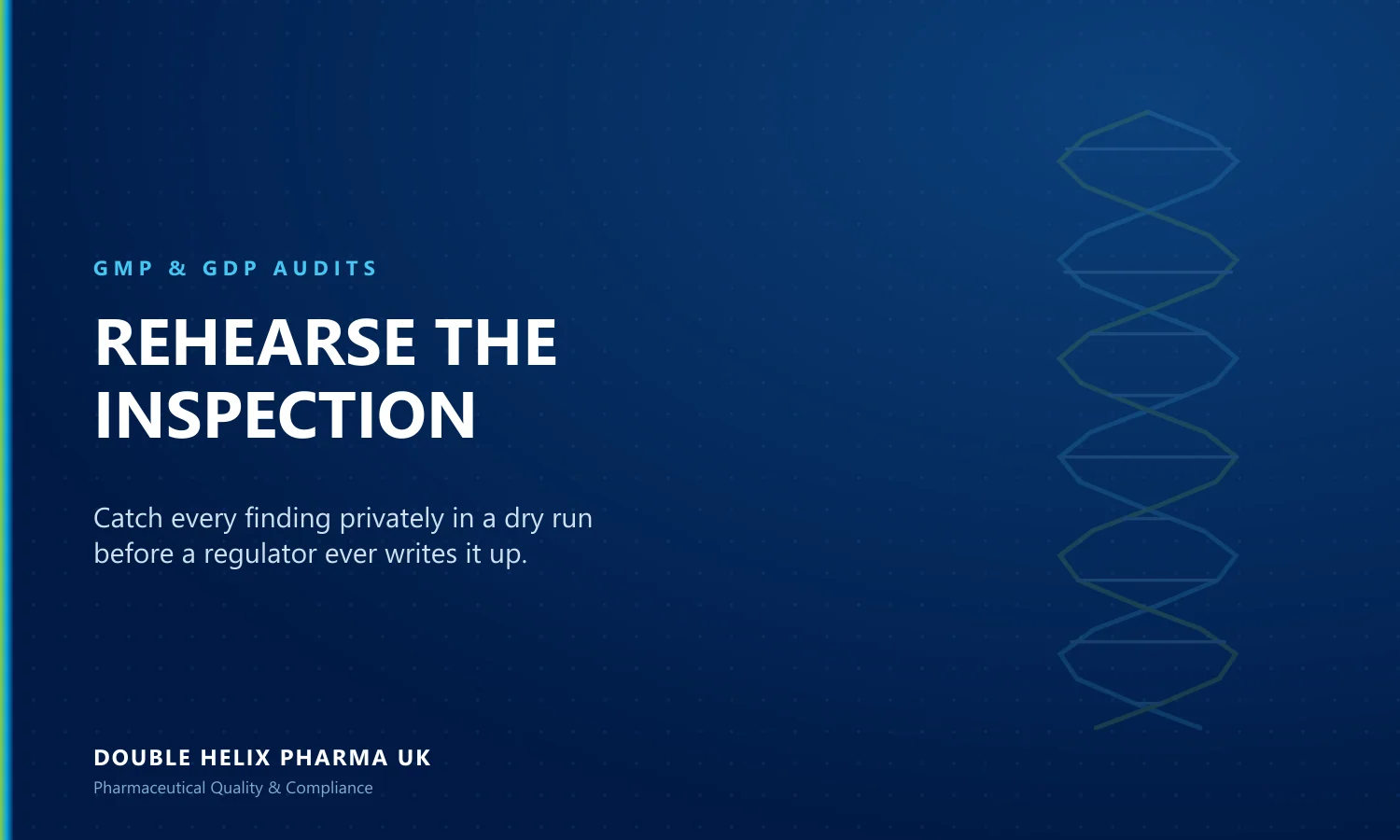 GMP & GDP AUDITS

REHEARSE THE INSPECTION

Catch every finding privately in a dry run before a regulator ever writes it up.

DOUBLE HELIX PHARMA UK

Pharmaceutical Quality & Compliance